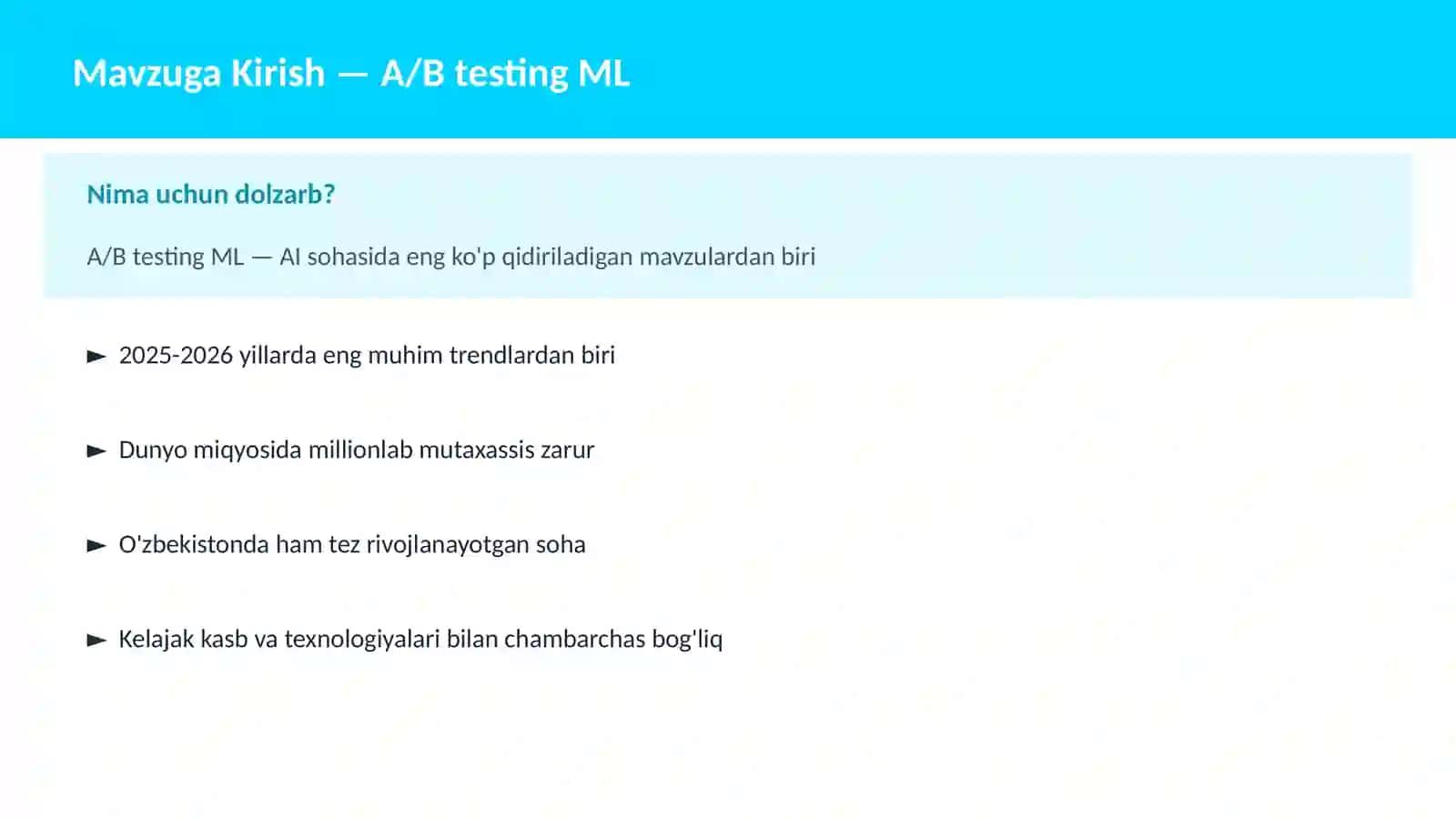 Mavzuga Kirish — A/B testing ML

Nima uchun dolzarb?

A/B testing ML — AI sohasida eng ko'p qidiriladigan mavzulardan biri

► 2025-2026 yillarda eng muhim trendlardan biri

► Dunyo miqyosida millionlab mutaxassis zarur

► O'zbekistonda ham tez rivojlanayotgan soha

► Kelajak kasb va texnologiyalari bilan chambarchas bog'liq